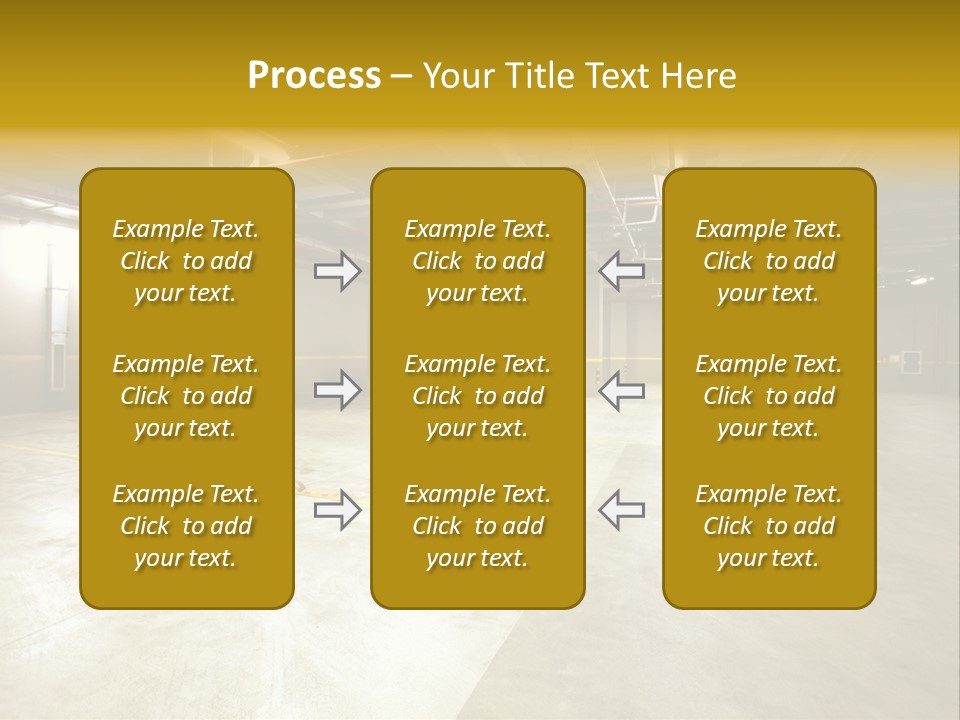 Process – Your Title Text Here

Example Text. Click to add your text.

Example Text. Click to add your text.

Example Text. Click to add your text.

Example Text. Click to add your text.

Example Text. Click to add your text.

Example Text. Click to add your text.

Example Text. Click to add your text.

Example Text. Click to add your text.

Example Text. Click to add your text.